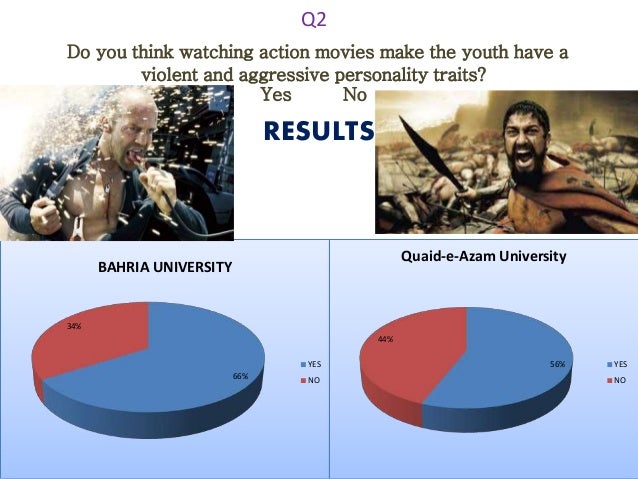 Q2

Do you think watching action movies make the youth have a violent and aggressive personality traits?

Yes No

RESULTS

BAHRIA UNIVERSITY

34%

66%

YES
NO

Quaid-e-Azam University

44%

56%

YES
NO